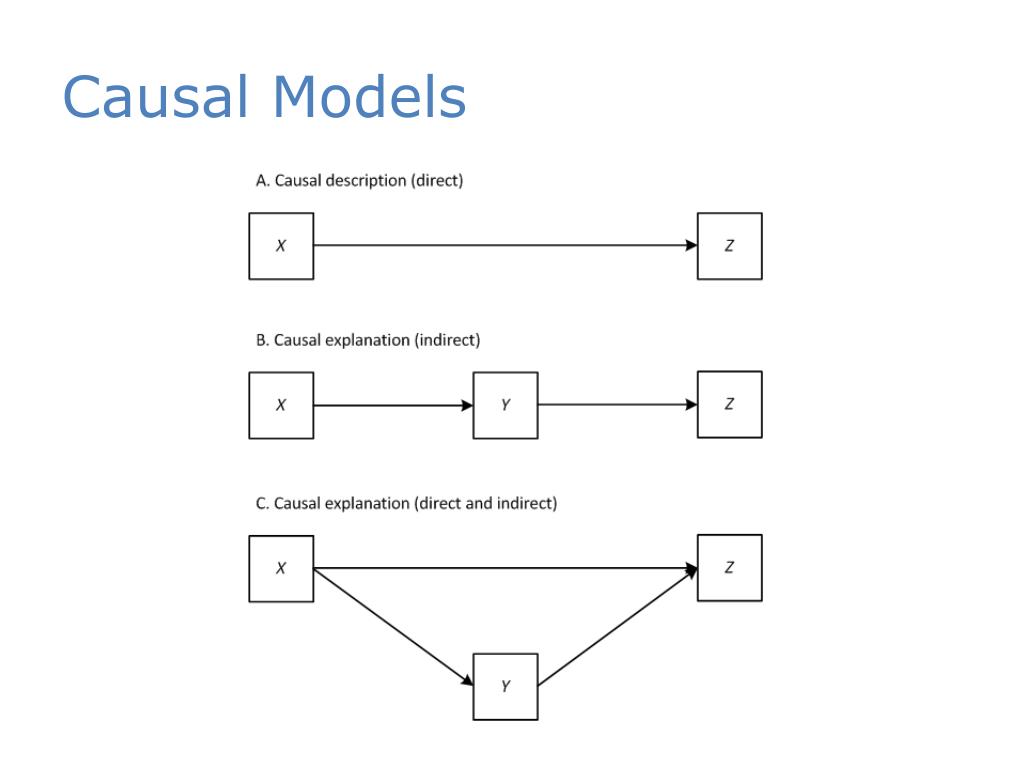 Causal Models

A. Causal description (direct)

X

Z

B. Causal explanation (indirect)

X

Y

Z

C. Causal explanation (direct and indirect)

X

Z

Y